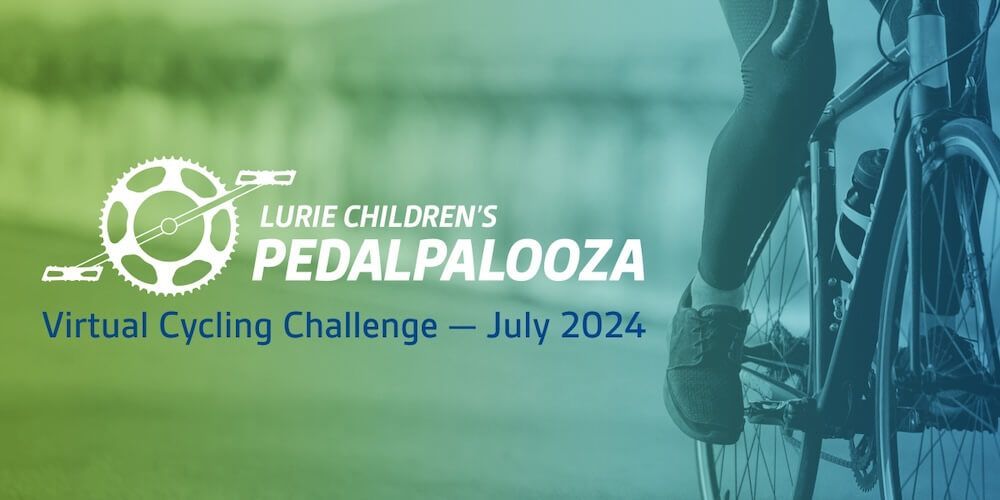 LURIE CHILDREN'S
PEDALPALOOZA

Virtual Cycling Challenge — July 2024